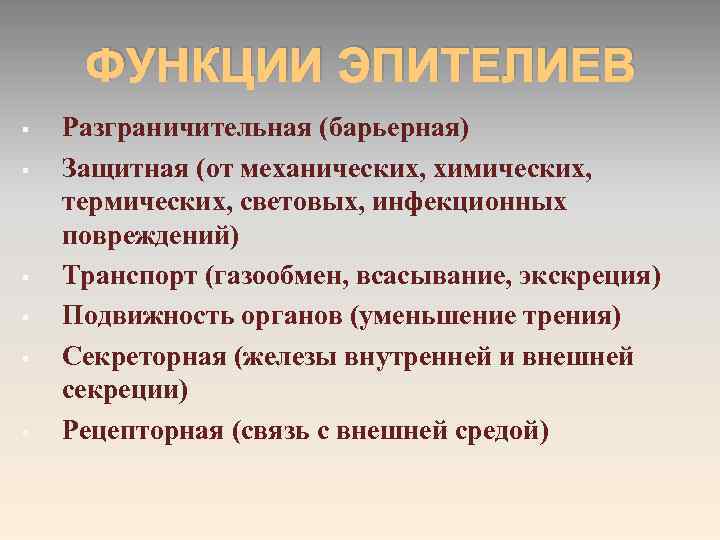 ФУНКЦИИ ЭПИТЕЛИЕВ

▪ Разграничительная (барьерная)
▪ Защитная (от механических, химических, термических, световых, инфекционных повреждений)
▪ Транспорт (газообмен, всасывание, экскреция)
▪ Подвижность органов (уменьшение трения)
▪ Секреторная (железы внутренней и внешней секреции)
▪ Рецепторная (связь с внешней средой)